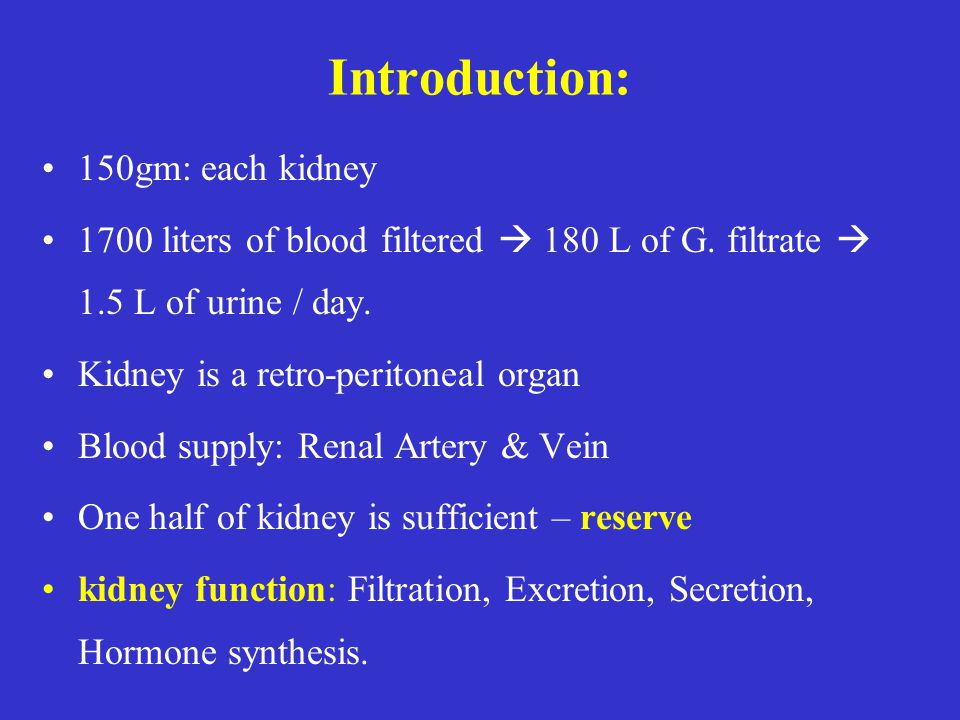 Introduction:

• 150gm: each kidney

• 1700 liters of blood filtered → 180 L of G. filtrate → 1.5 L of urine / day.

• Kidney is a retro-peritoneal organ

• Blood supply: Renal Artery & Vein

• One half of kidney is sufficient – reserve

• kidney function: Filtration, Excretion, Secretion, Hormone synthesis.